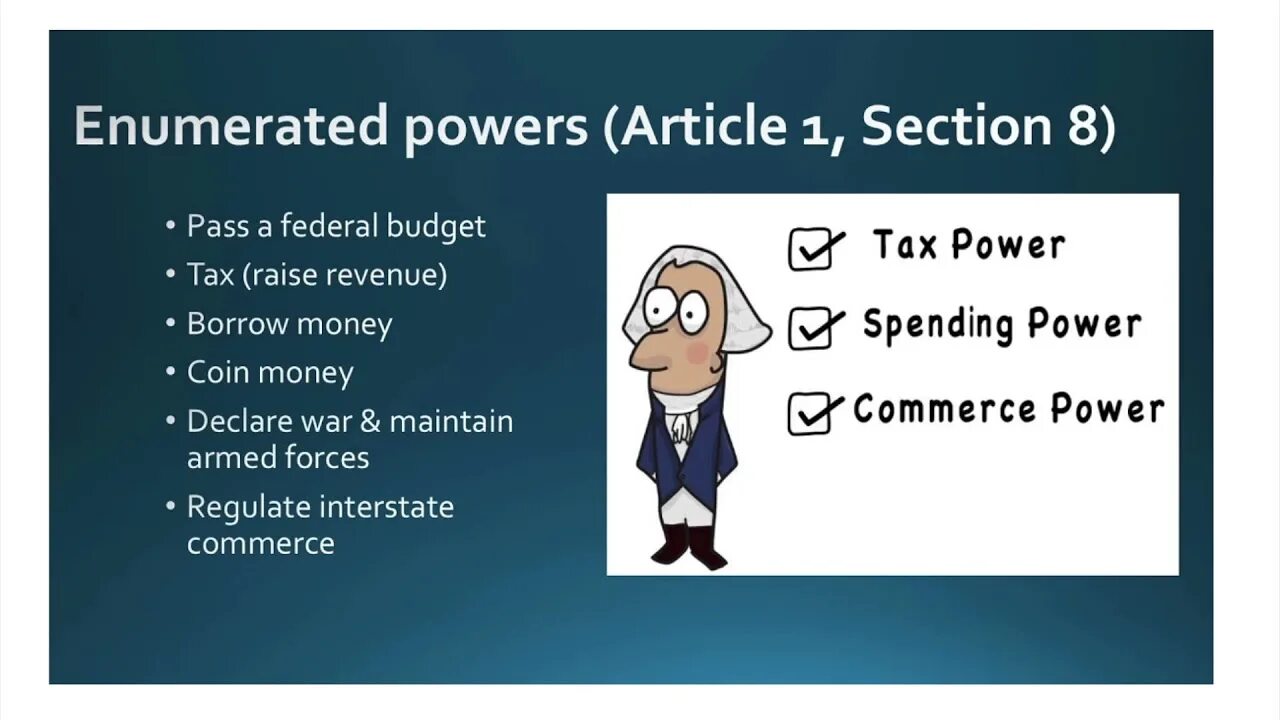 Enumerated powers (Article 1, Section 8)

• Pass a federal budget
• Tax (raise revenue)
• Borrow money
• Coin money
• Declare war & maintain armed forces
• Regulate interstate commerce

Tax Power
Spending Power
Commerce Power